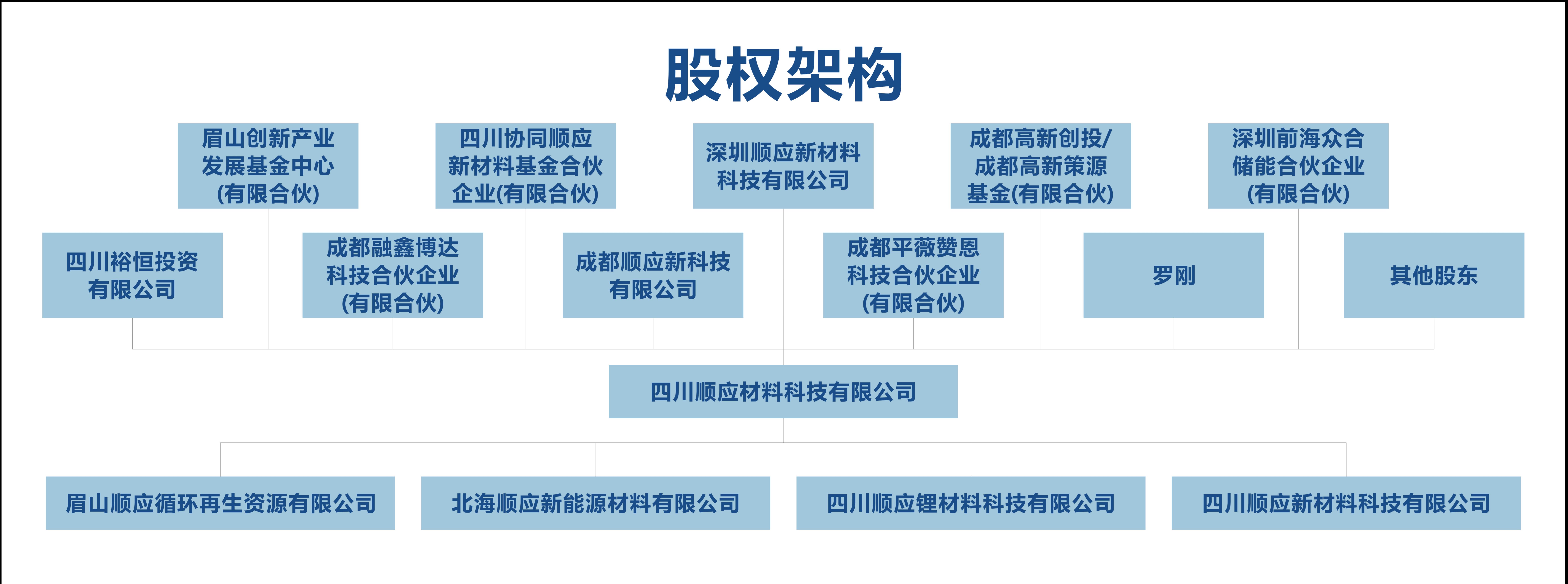 股权架构

眉山创新产业发展基金中心(有限合伙)

四川协同顺应新材料基金合伙企业(有限合伙)

深圳顺应新材料科技有限公司

成都高新创投/成都高新策源基金(有限合伙)

深圳前海众合储能合伙企业(有限合伙)

四川裕恒投资有限公司

成都融鑫博达科技合伙企业(有限合伙)

成都顺应新科技有限公司

成都平薇赞恩科技合伙企业(有限合伙)

罗刚

其他股东

四川顺应材料科技有限公司

眉山顺应循环再生资源有限公司

北海顺应新能源材料有限公司

四川顺应锂材料科技有限公司

四川顺应新材料科技有限公司